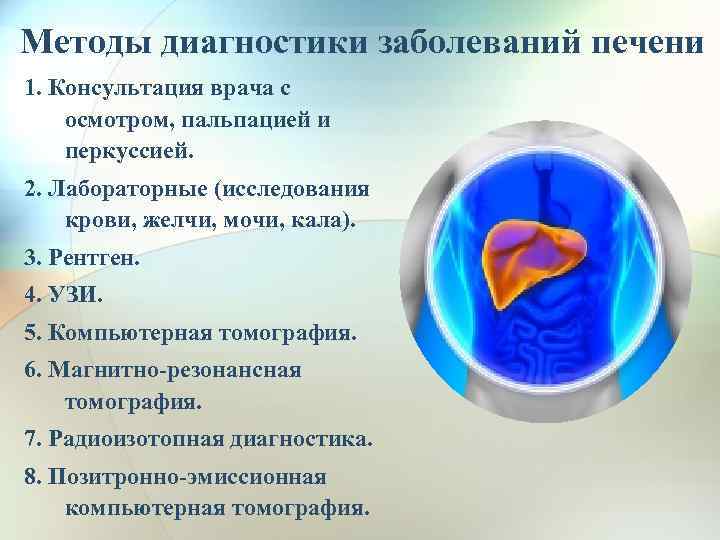 Методы диагностики заболеваний печени

1. Консультация врача с осмотром, пальпацией и перкуссией.

2. Лабораторные (исследования крови, желчи, мочи, кала).

3. Рентген.

4. УЗИ.

5. Компьютерная томография.

6. Магнитно-резонансная томография.

7. Радиоизотопная диагностика.

8. Позитронно-эмиссионная компьютерная томография.